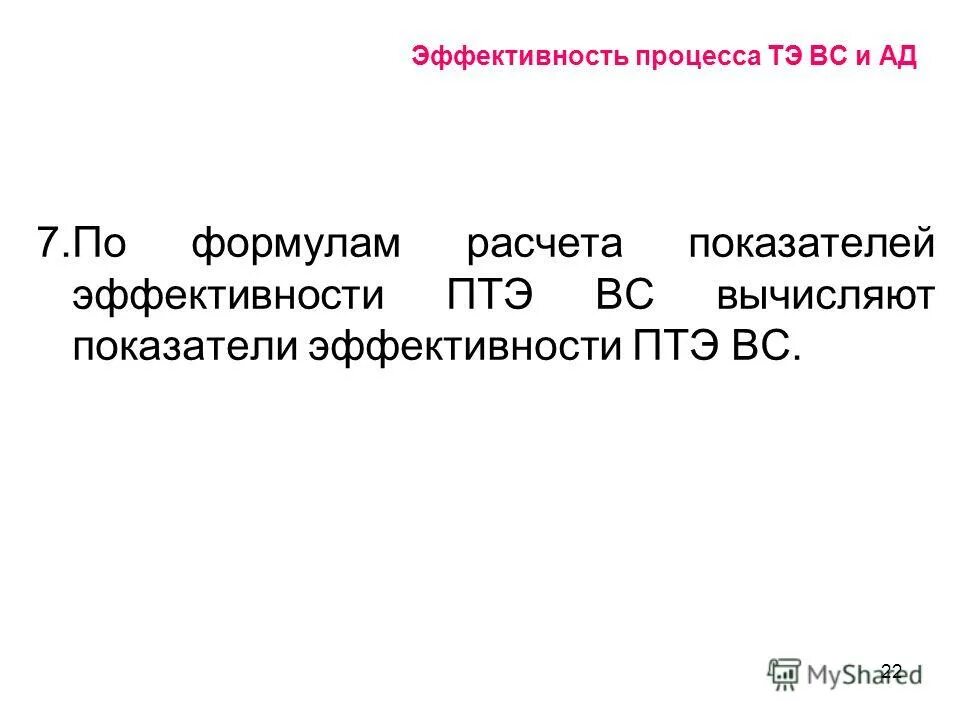 Эффективность процесса ТЭ ВС и АД

7.По формулам расчета показателей эффективности ПТЭ ВС вычисляют показатели эффективности ПТЭ ВС.

22

MyShared